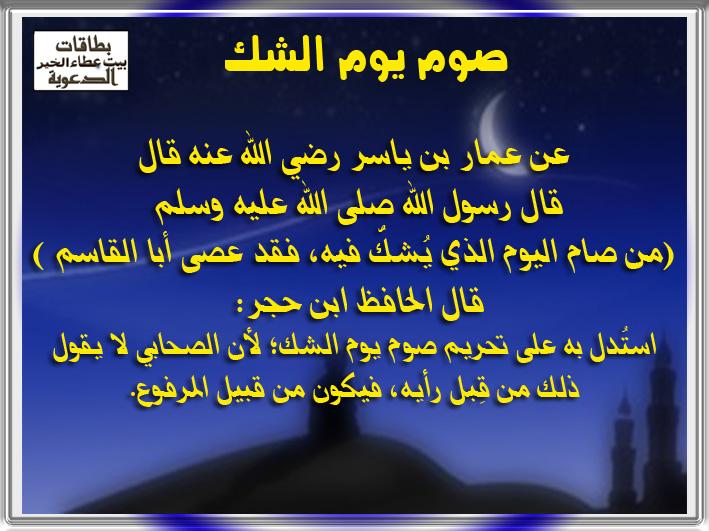 بطاقات
بيت عطاء الخير
الدعوية

صوم يوم الشك

عن عمار بن ياسر رضي الله عنه قال
قال رسول الله صلى الله عليه وسلم
(من صام اليوم الذي يُشكُّ فيه، فقد عصى أبا القاسم )
قال الحافظ ابن حجر :
استُدل به على تحريم صوم يوم الشك؛ لأن الصحابي لا يقول ذلك من قِبل رأيه، فيكون من قبيل المرفوع.